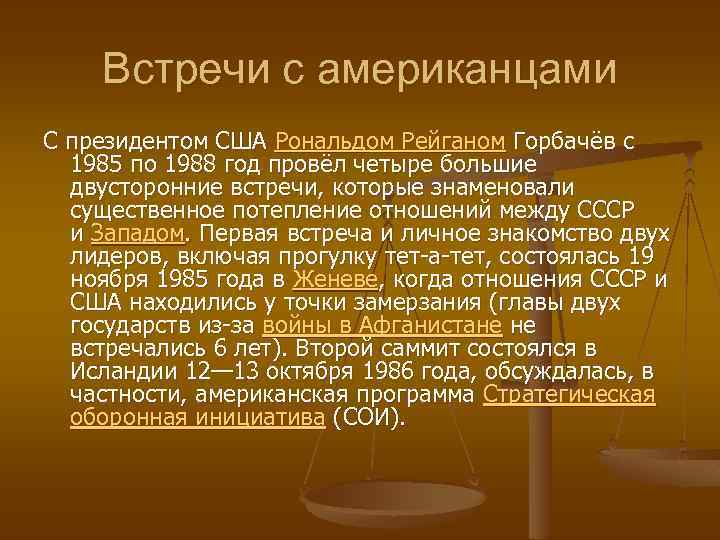 Встречи с американцами

С президентом США Рональдом Рейганом Горбачёв с 1985 по 1988 год провёл четыре большие двусторонние встречи, которые знаменовали существенное потепление отношений между СССР и Западом. Первая встреча и личное знакомство двух лидеров, включая прогулку тет-а-тет, состоялась 19 ноября 1985 года в Женеве, когда отношения СССР и США находились у точки замерзания (главы двух государств из-за войны в Афганистане не встречались 6 лет). Второй саммит состоялся в Исландии 12—13 октября 1986 года, обсуждалась, в частности, американская программа Стратегическая оборонная инициатива (СОИ).